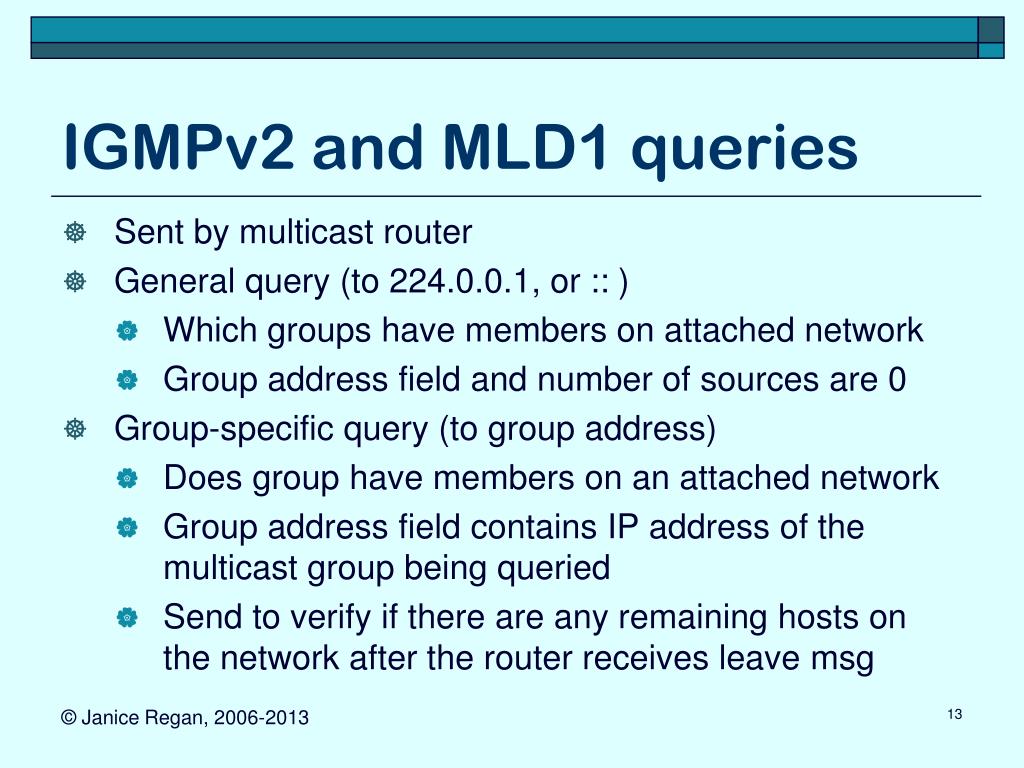 IGMPv2 and MLD1 queries

Sent by multicast router

General query (to 224.0.0.1, or :: )

Which groups have members on attached network

Group address field and number of sources are 0

Group-specific query (to group address)

Does group have members on an attached network

Group address field contains IP address of the multicast group being queried

Send to verify if there are any remaining hosts on the network after the router receives leave msg

© Janice Regan, 2006-2013

13